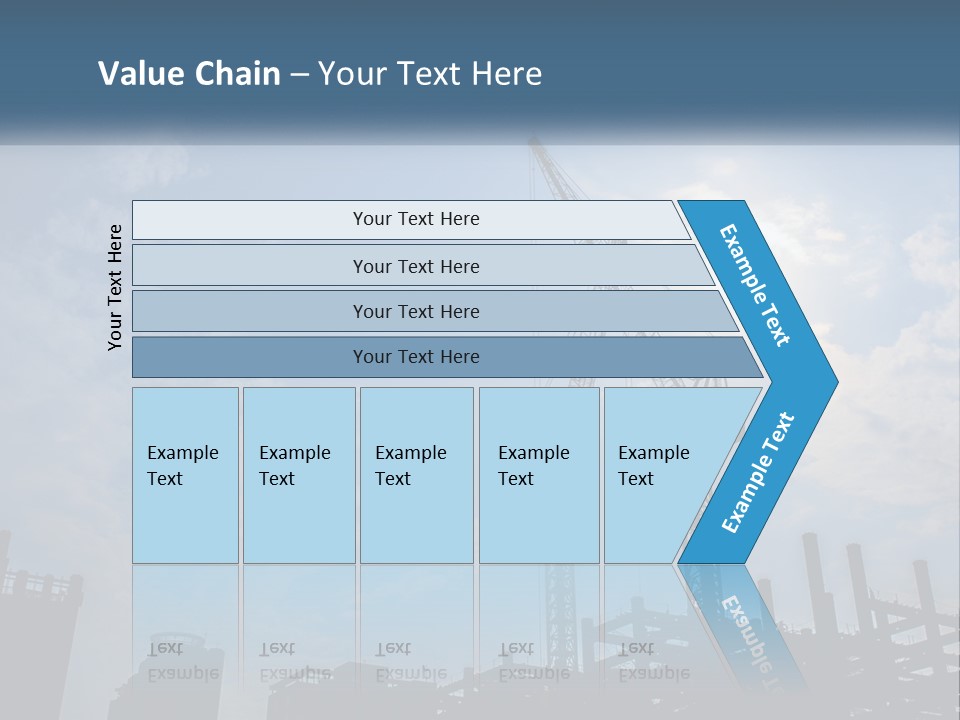 Value Chain – Your Text Here

Your Text Here

Your Text Here

Your Text Here

Your Text Here

Your Text Here

Example Text

Example Text

Example Text

Example Text

Example Text

Example Text

Example Text